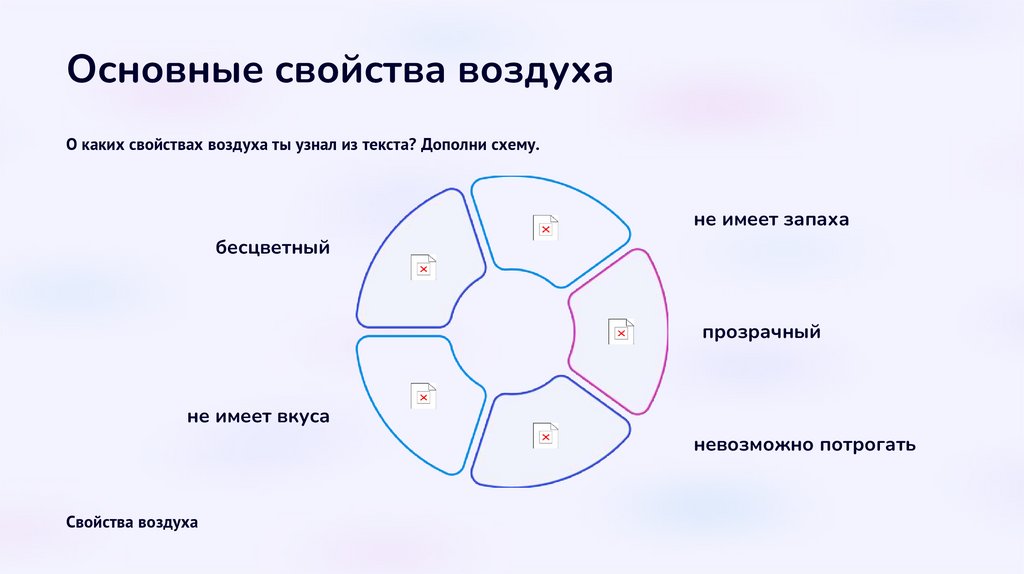 Основные свойства воздуха

О каких свойствах воздуха ты узнал из текста? Дополни схему.

бесцветный

не имеет запаха

прозрачный

не имеет вкуса

невозможно потрогать

Свойства воздуха